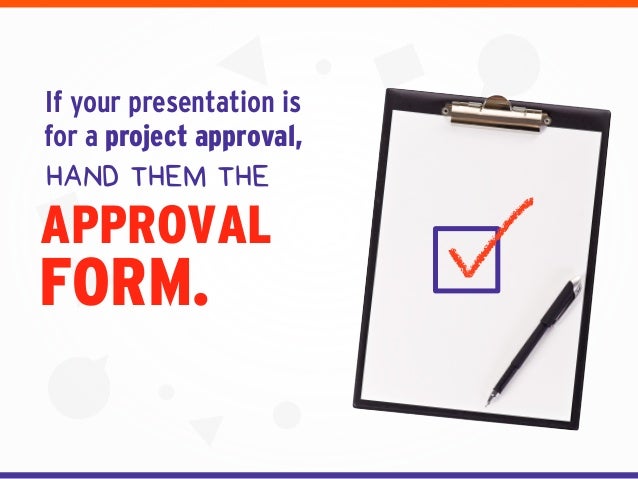 If your presentation is for a project approval, HAND THEM THE APPROVAL FORM.